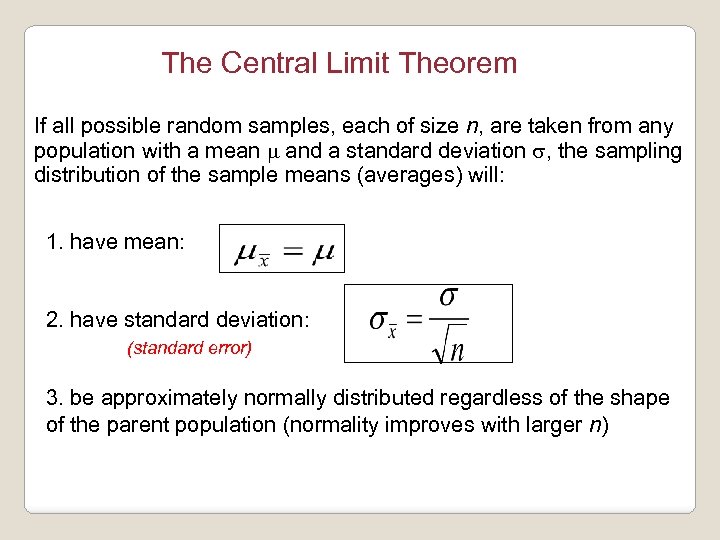 The Central Limit Theorem

If all possible random samples, each of size $n$, are taken from any population with a mean $\mu$ and a standard deviation $\sigma$, the sampling distribution of the sample means (averages) will:

1. have mean: $\mu_{\bar{x}} = \mu$

2. have standard deviation: $\sigma_{\bar{x}} = \frac{\sigma}{\sqrt{n}}$

(standard error)

3. be approximately normally distributed regardless of the shape of the parent population (normality improves with larger $n$)